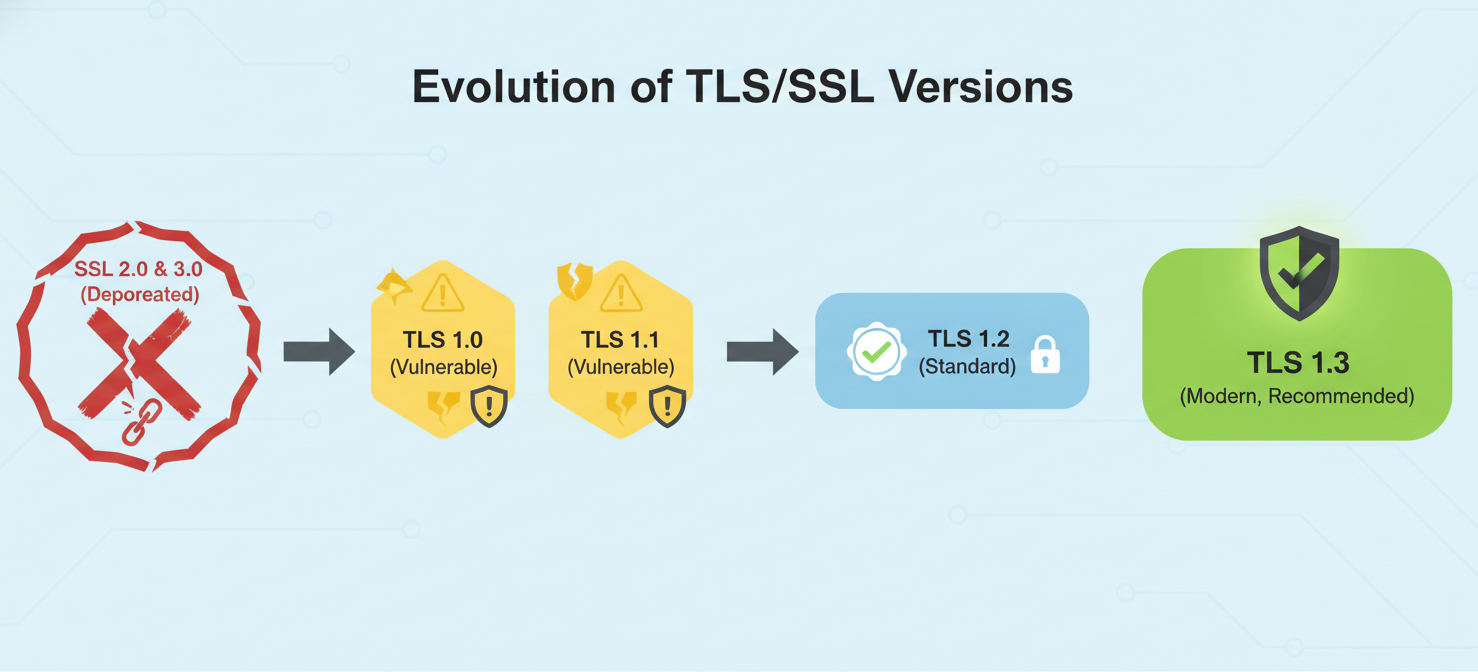 Evolution of TLS/SSL Versions

SSL 2.0 & 3.0
(Deporeated)

TLS 1.0
(Vulnerable)

TLS 1.1
(Vulnerable)

TLS 1.2
(Standard)

TLS 1.3
(Modern, Recommended)